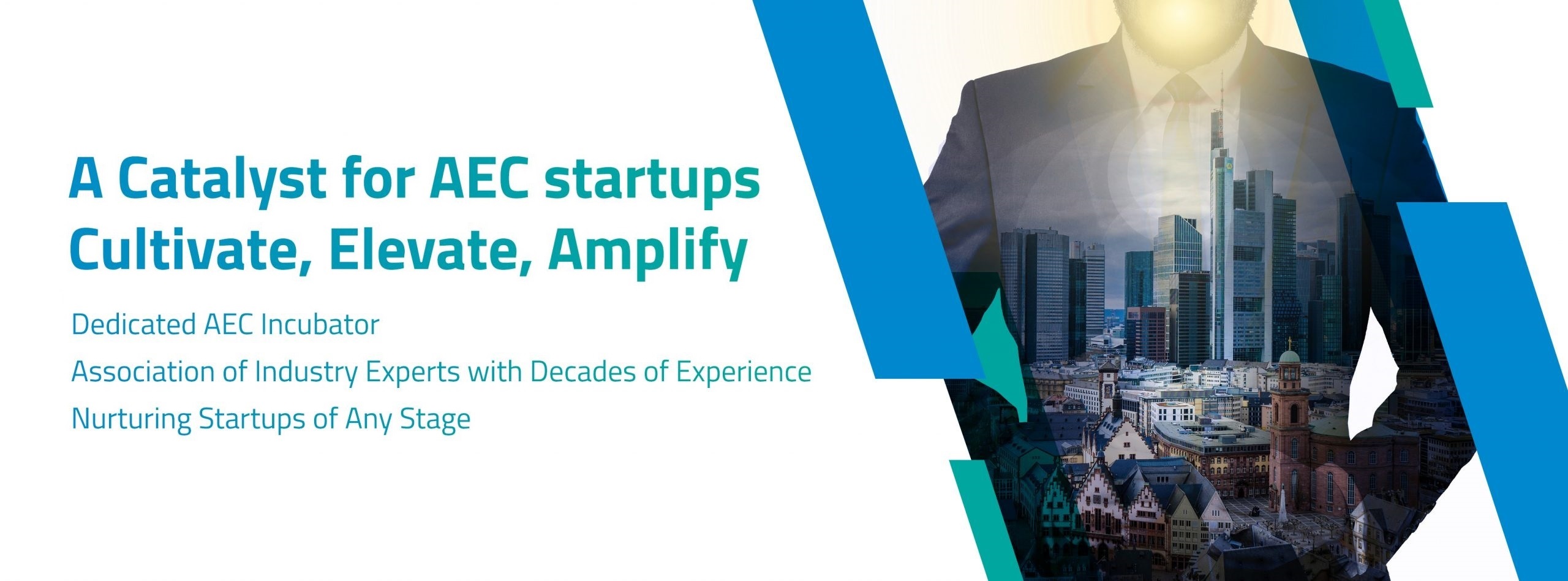 A Catalyst for AEC startups
Cultivate, Elevate, Amplify

Dedicated AEC Incubator

Association of Industry Experts with Decades of Experience

Nurturing Startups of Any Stage